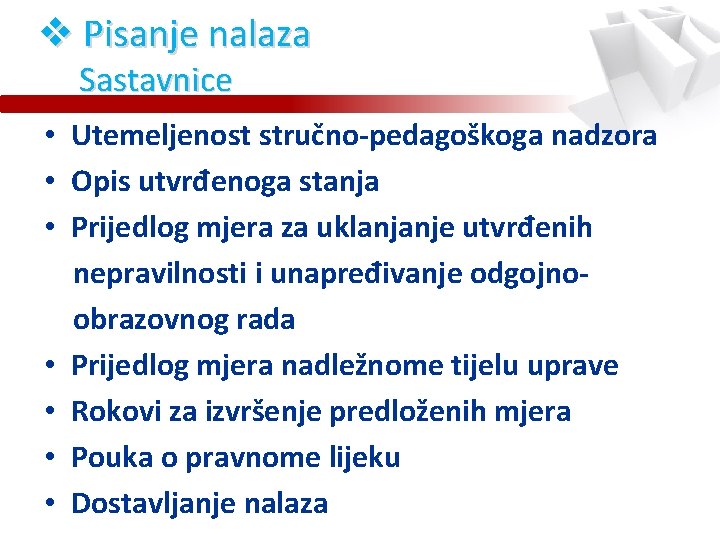 ❖ Pisanje nalaza
Sastavnice

• Utemeljenost stručno-pedagoškoga nadzora
• Opis utvrđenoga stanja
• Prijedlog mjera za uklanjanje utvrđenih nepravilnosti i unapređivanje odgojno-obrazovnog rada
• Prijedlog mjera nadležnome tijelu uprave
• Rokovi za izvršenje predloženih mjera
• Pouka o pravnome lijeku
• Dostavljanje nalaza